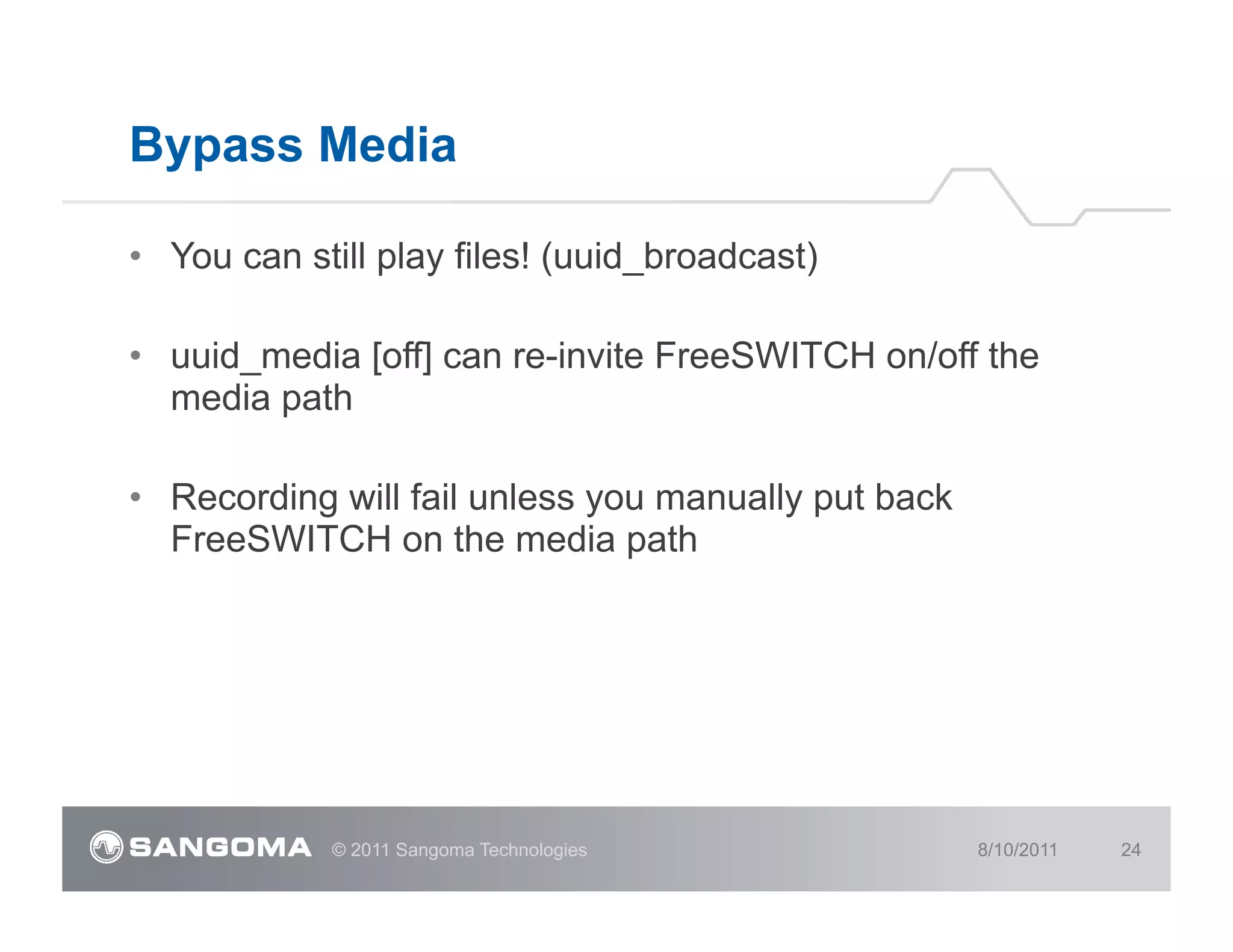 Bypass Media

• You can still play files! (uuid_broadcast)

• uuid_media [off] can re-invite FreeSWITCH on/off the media path

• Recording will fail unless you manually put back FreeSWITCH on the media path

SANGOMA © 2011 Sangoma Technologies 8/10/2011 24